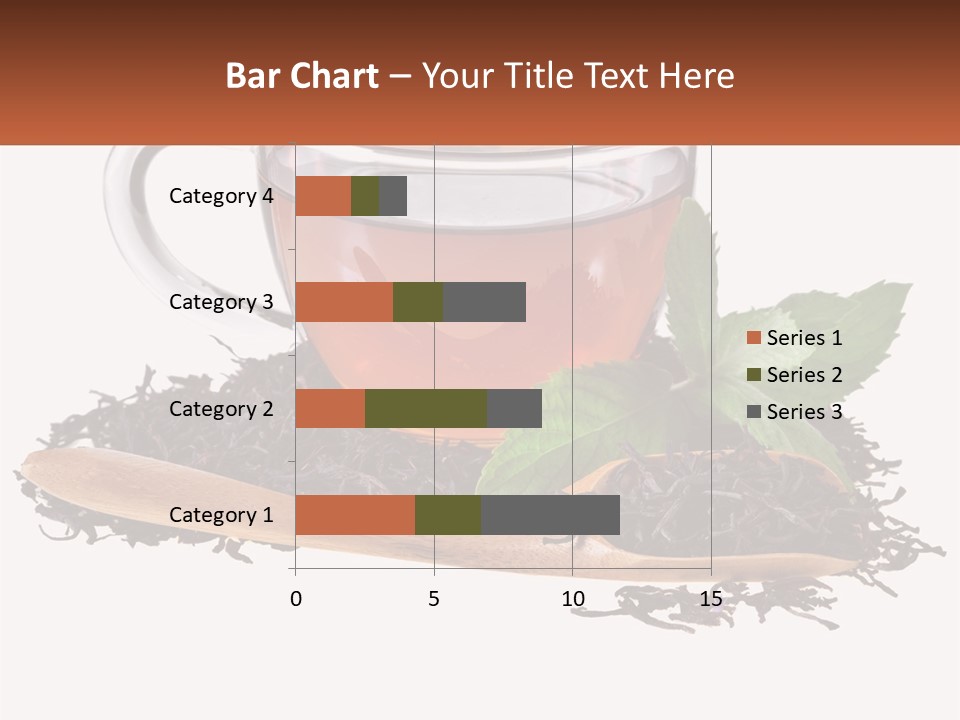 Bar Chart – Your Title Text Here

Category 4
Category 3
Category 2
Category 1

0
5
10
15

Series 1
Series 2
Series 3